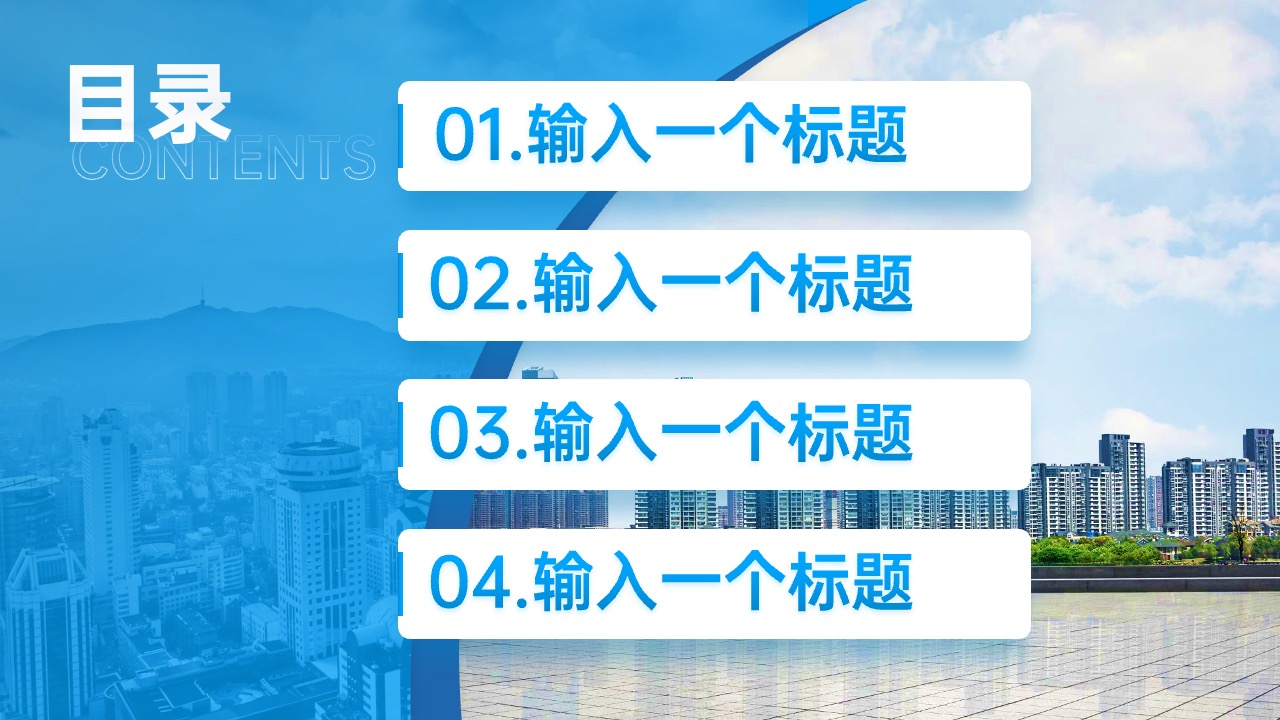 目录
CONTENTS

01.输入一个标题

02.输入一个标题

03.输入一个标题

04.输入一个标题